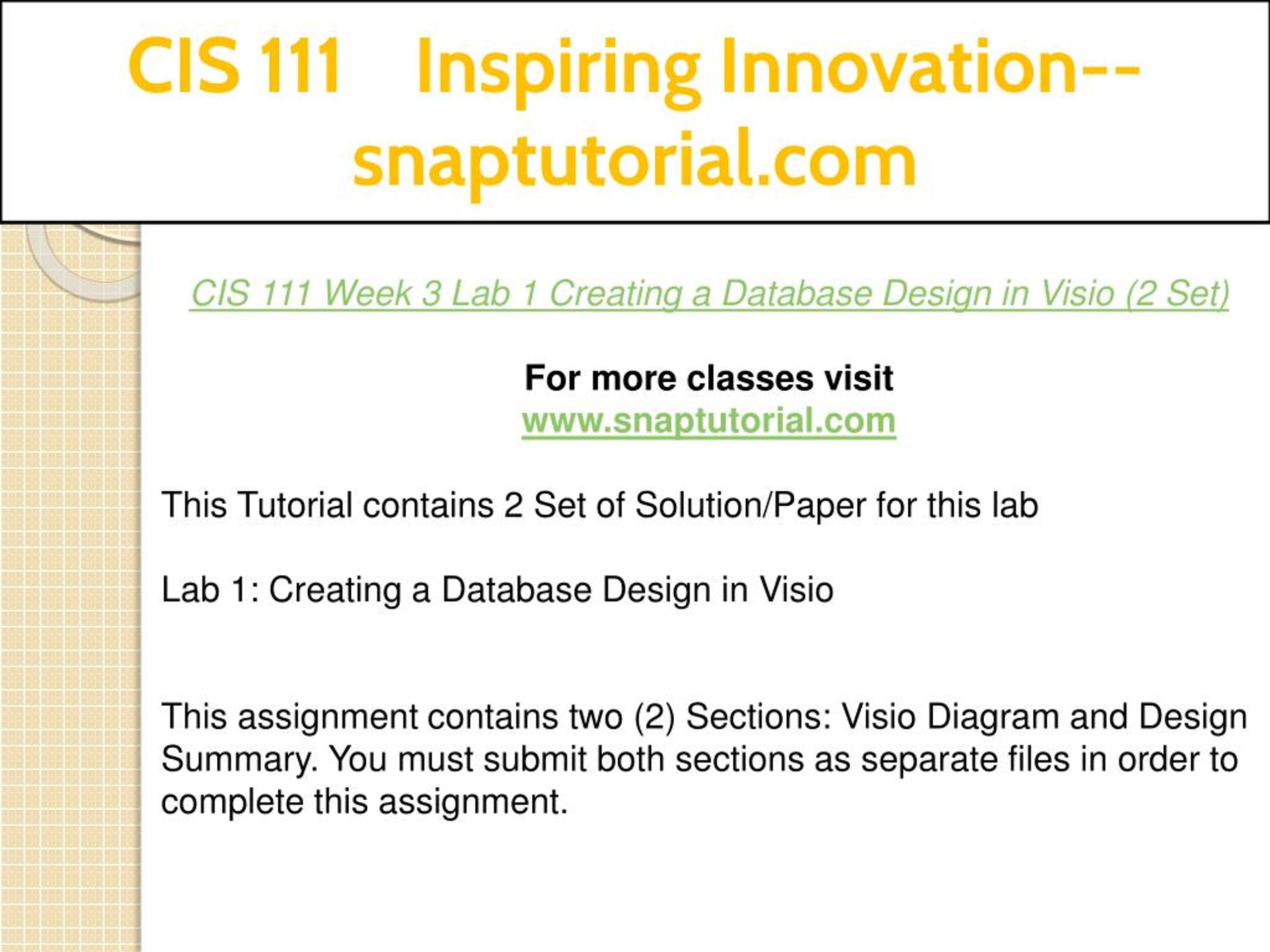 CIS 111 Inspiring Innovation--snaptutorial.com

CIS 111 Week 3 Lab 1 Creating a Database Design in Visio (2 Set)

For more classes visit
www.snaptutorial.com

This Tutorial contains 2 Set of Solution/Paper for this lab

Lab 1: Creating a Database Design in Visio

This assignment contains two (2) Sections: Visio Diagram and Design Summary. You must submit both sections as separate files in order to complete this assignment.